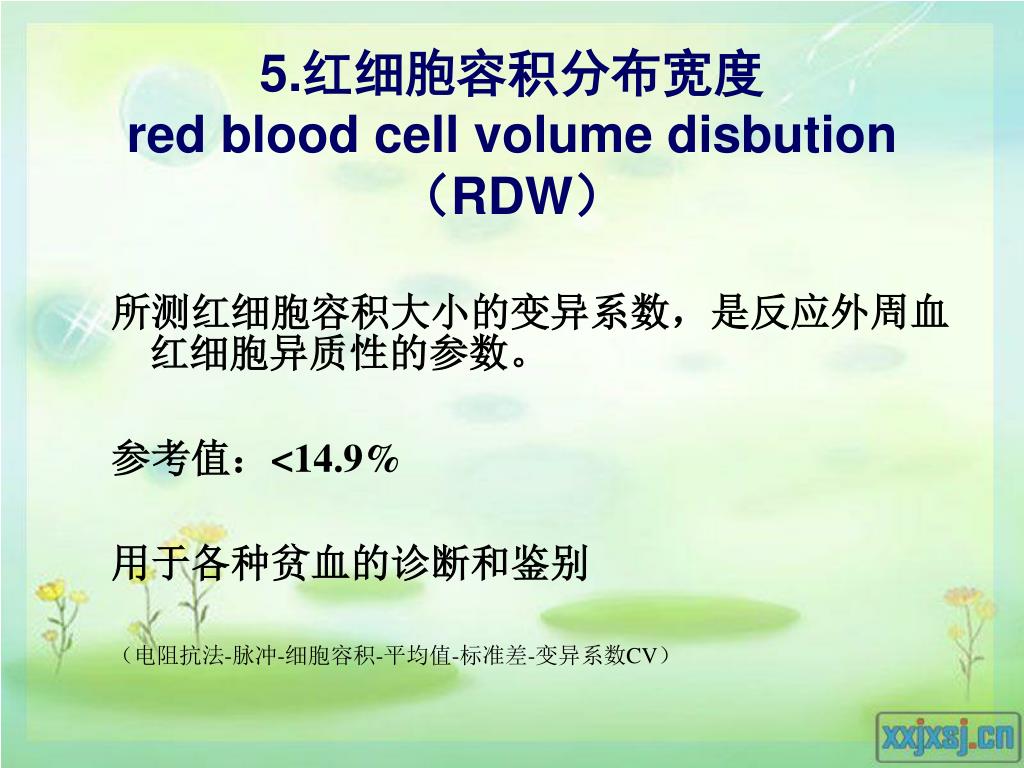 5.红细胞容积分布宽度
red blood cell volume disbution （RDW）

所测红细胞容积大小的变异系数，是反应外周血红细胞异质性的参数。

参考值：<14.9%

用于各种贫血的诊断和鉴别

（电阻抗法-脉冲-细胞容积-平均值-标准差-变异系数CV）

xxjxsj.cn